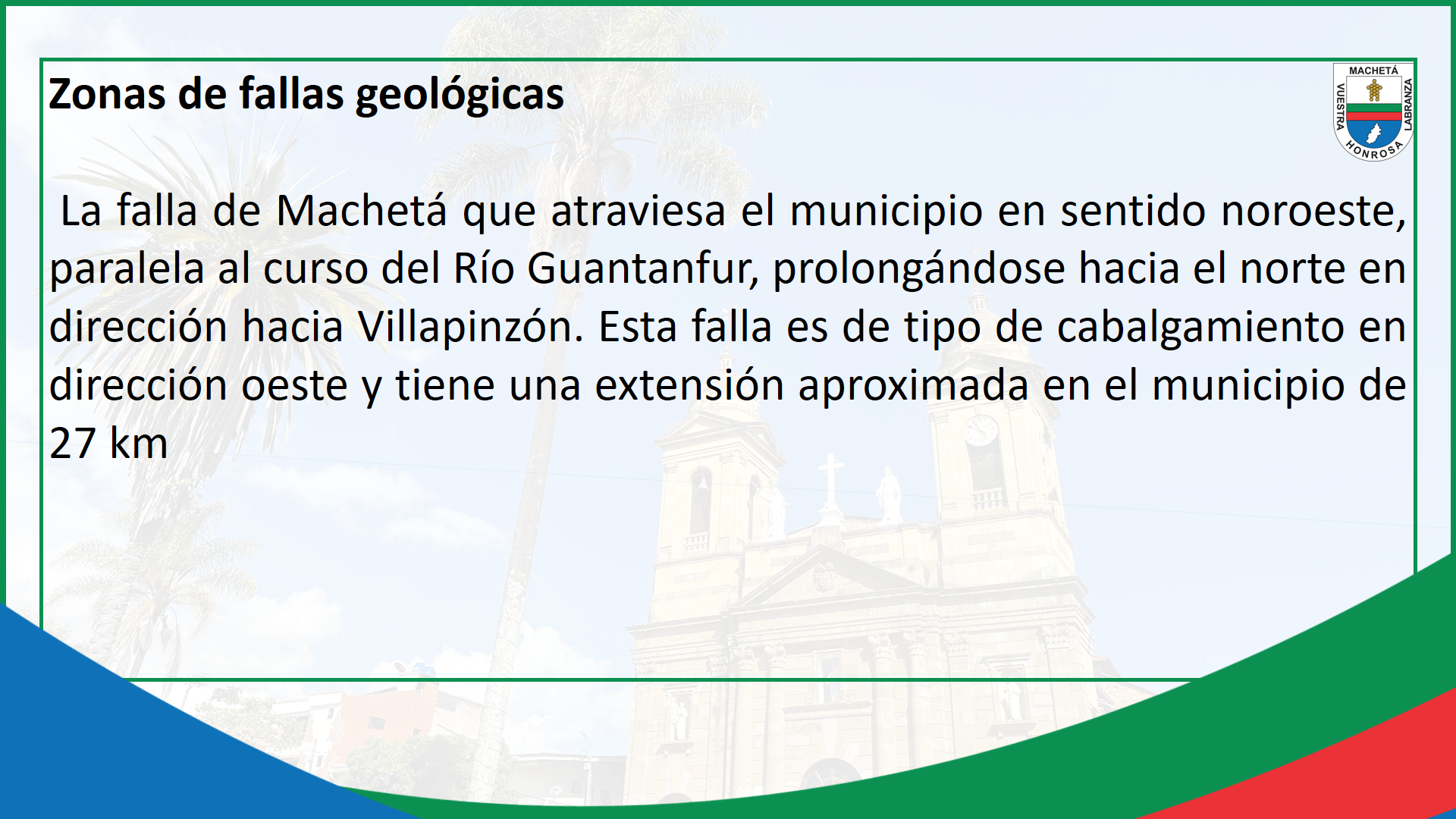 Zonas de fallas geológicas

MACHETÁ
VUESTRA HONROSA LABRANZA

La falla de Machetá que atraviesa el municipio en sentido noroeste, paralela al curso del Río Guantanfur, prolongándose hacia el norte en dirección hacia Villapinzón. Esta falla es de tipo de cabalgamiento en dirección oeste y tiene una extensión aproximada en el municipio de 27 km